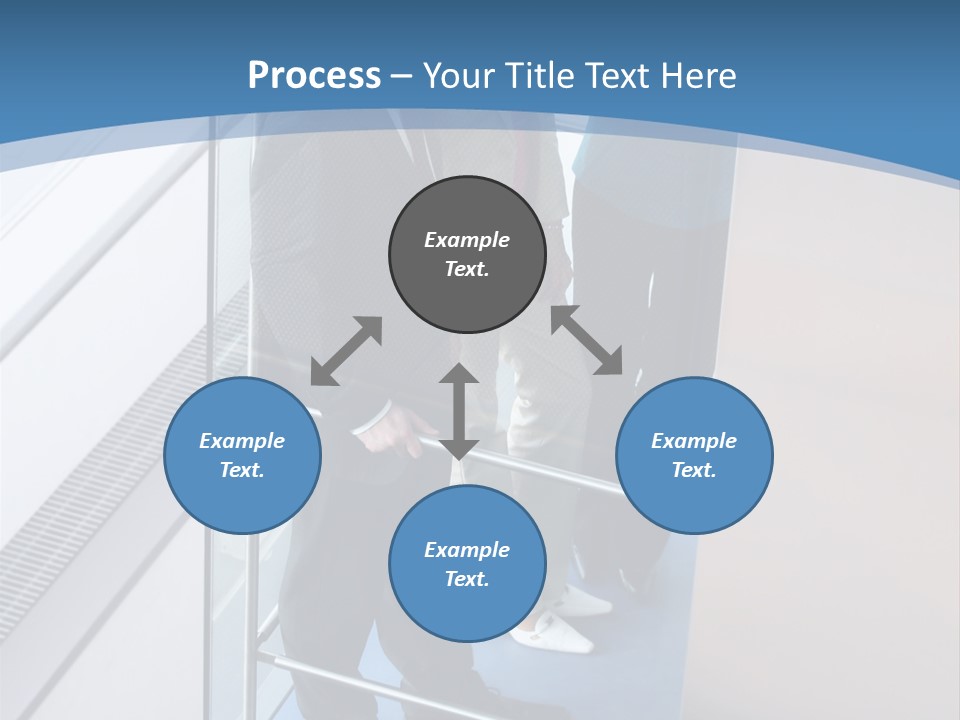 Process – Your Title Text Here

Example Text.

Example Text.

Example Text.

Example Text.